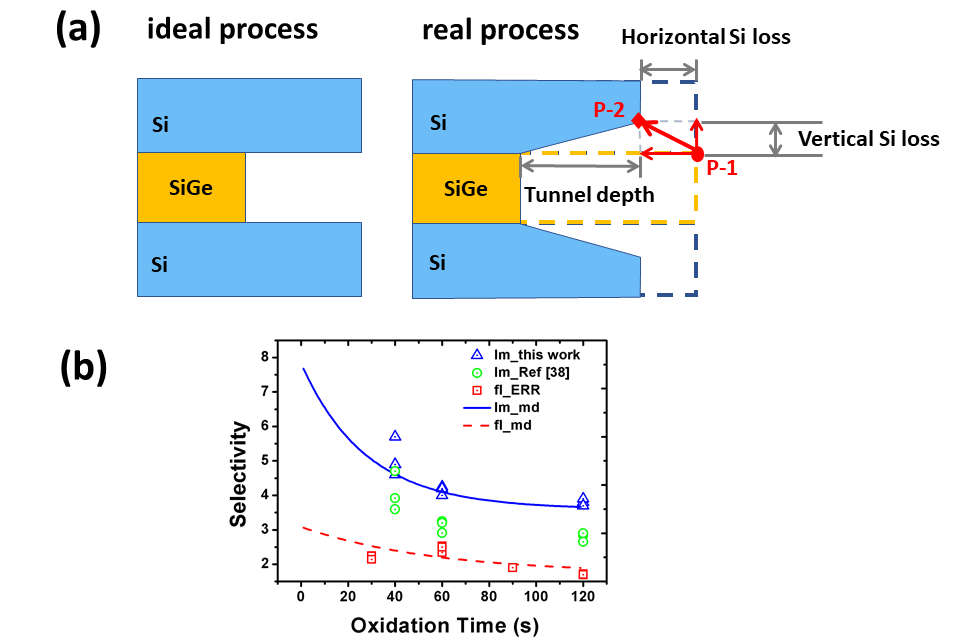 (a)

ideal process

Si

SiGe

Si

real process

Horizontal Si loss

Si

P-2

Vertical Si loss

P-1

SiGe

Tunnel depth

Si

(b)

lm_this work
lm_Ref [38]
fl_ERR
lm_md
fl_md

Selectivity

8
7
6
5
4
3
2

0 20 40 60 80 100 120

Oxidation Time (s)